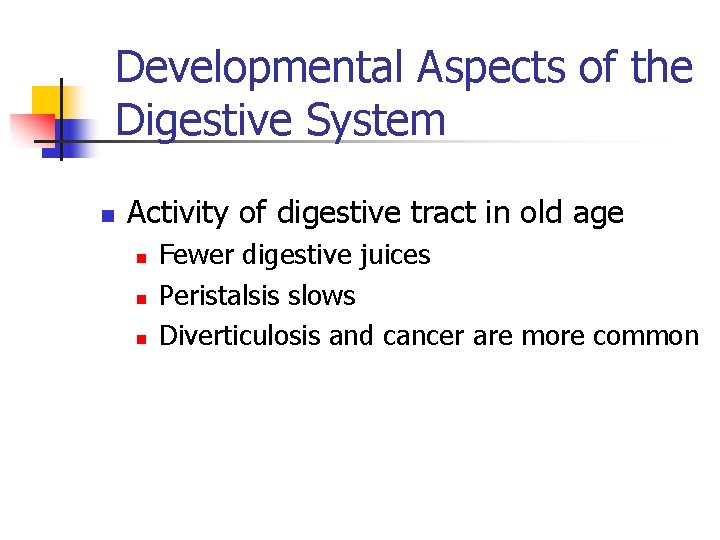 Developmental Aspects of the Digestive System

Activity of digestive tract in old age

Fewer digestive juices

Peristalsis slows

Diverticulosis and cancer are more common